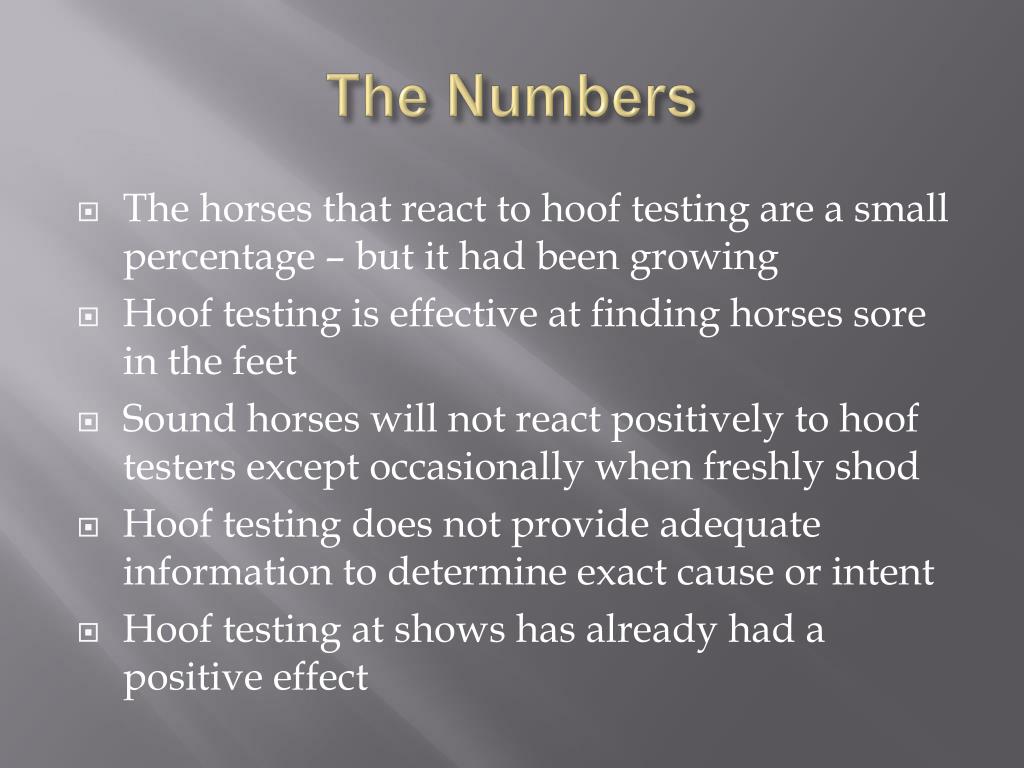 The Numbers

The horses that react to hoof testing are a small percentage – but it had been growing

Hoof testing is effective at finding horses sore in the feet

Sound horses will not react positively to hoof testers except occasionally when freshly shod

Hoof testing does not provide adequate information to determine exact cause or intent

Hoof testing at shows has already had a positive effect